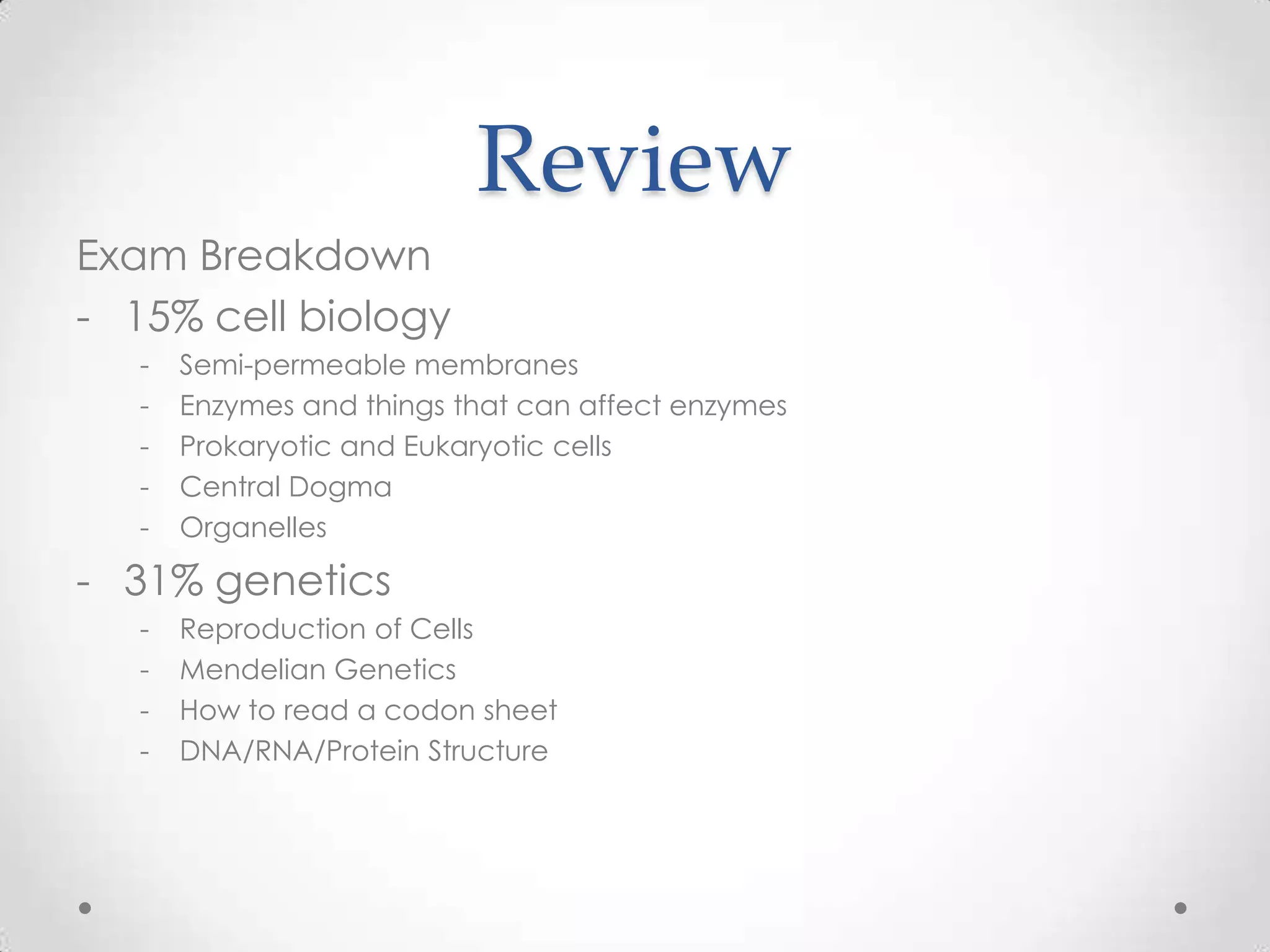 Review

Exam Breakdown

- 15% cell biology
  - Semi-permeable membranes
  - Enzymes and things that can affect enzymes
  - Prokaryotic and Eukaryotic cells
  - Central Dogma
  - Organelles
- 31% genetics
  - Reproduction of Cells
  - Mendelian Genetics
  - How to read a codon sheet
  - DNA/RNA/Protein Structure